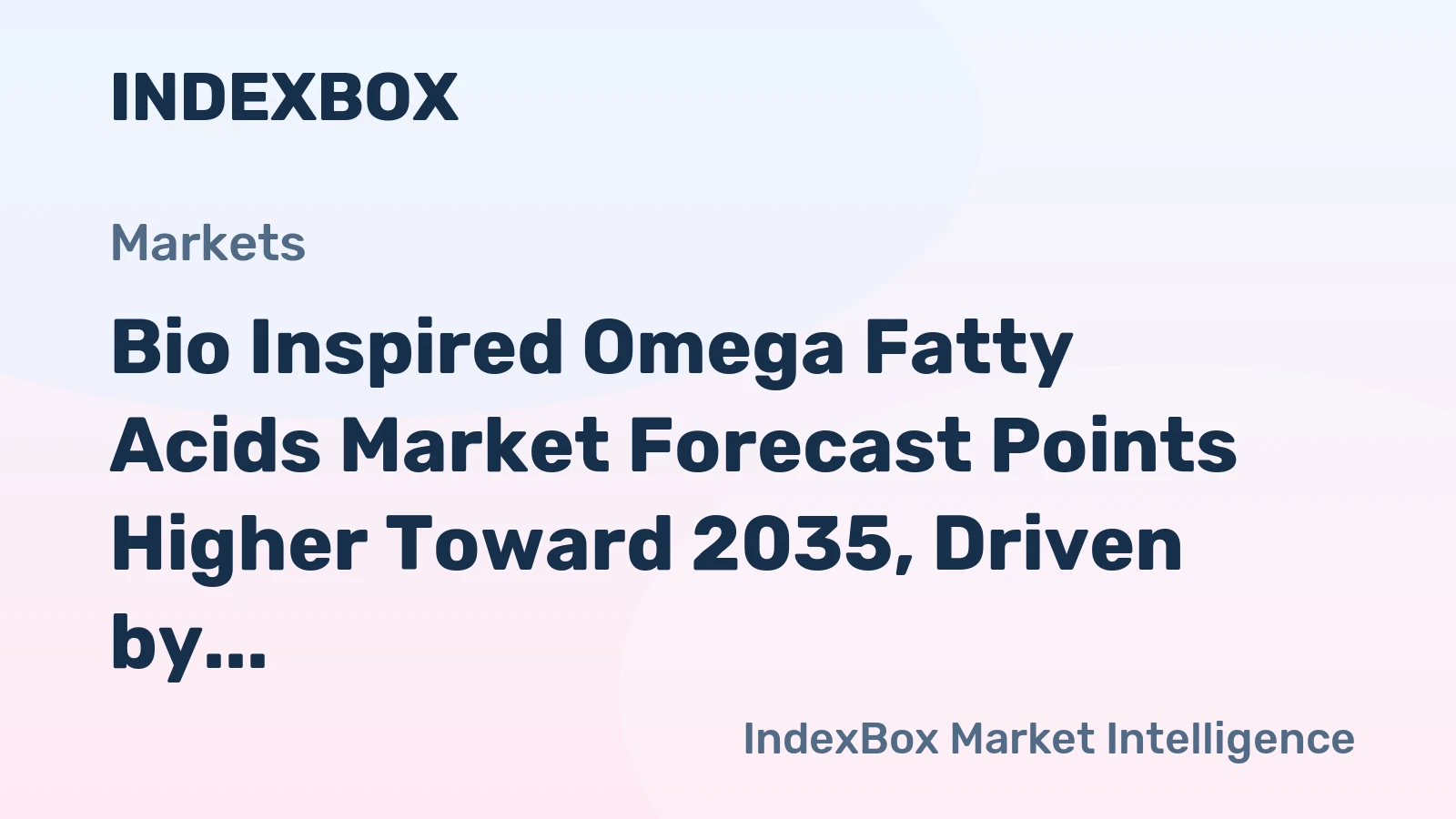 INDEXBOX

Markets

Bio Inspired Omega Fatty Acids Market Forecast Points Higher Toward 2035, Driven by...

IndexBox Market Intelligence